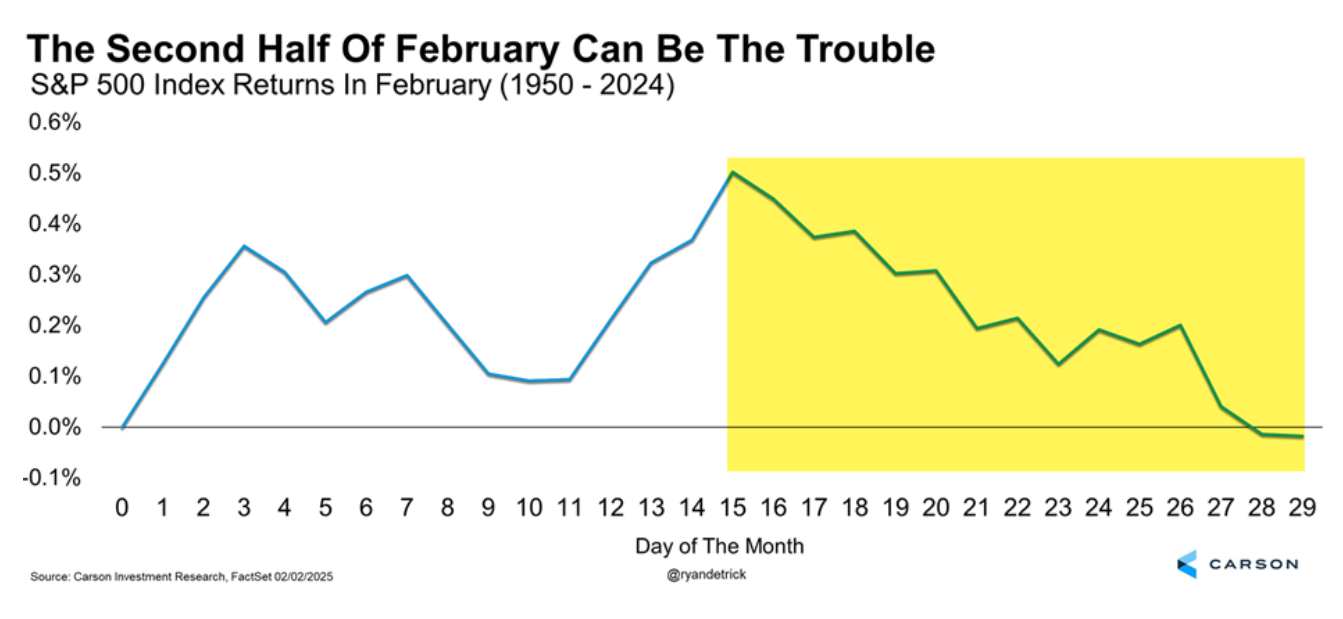 The Second Half Of February Can Be The Trouble
S&P 500 Index Returns In February (1950 - 2024)

0.6%
0.5%
0.4%
0.3%
0.2%
0.1%
0.0%
-0.1%

0 1 2 3 4 5 6 7 8 9 10 11 12 13 14 15 16 17 18 19 20 21 22 23 24 25 26 27 28 29

Day of The Month

Source: Carson Investment Research, FactSet 02/02/2025

@ryandetrick

CARSON